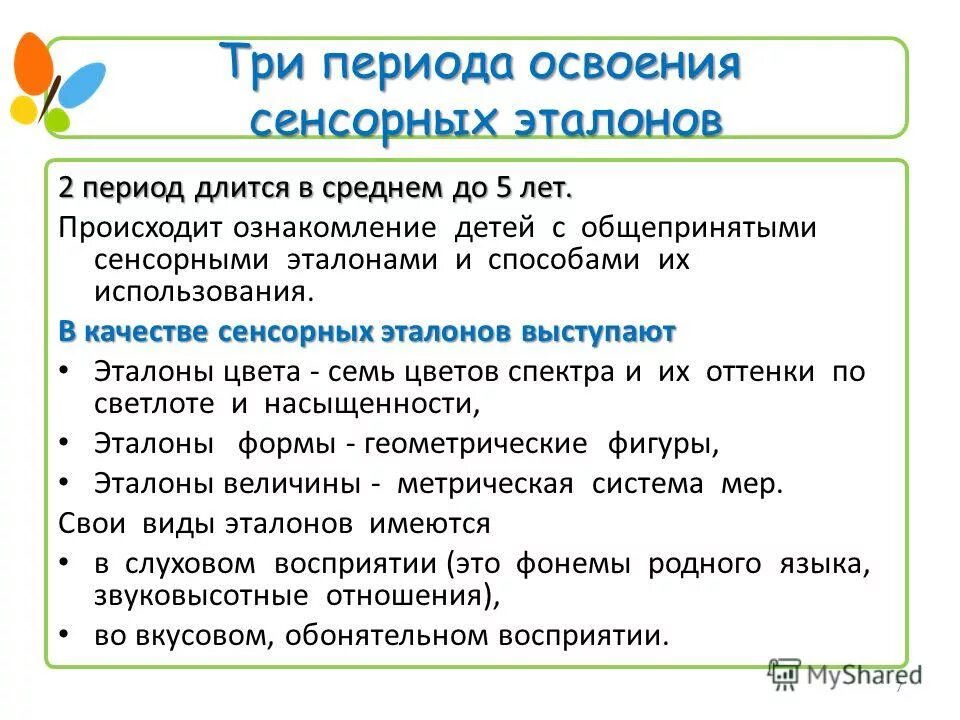 Три периода освоения сенсорных эталонов

2 период длится в среднем до 5 лет.

Происходит ознакомление детей с общепринятыми сенсорными эталонами и способами их использования.

В качестве сенсорных эталонов выступают

• Эталоны цвета - семь цветов спектра и их оттенки по светлоте и насыщенности,
• Эталоны формы - геометрические фигуры,
• Эталоны величины - метрическая система мер.

Свои виды эталонов имеются

• в слуховом восприятии (это фонемы родного языка, звуковысотные отношения),
• во вкусовом, обонятельном восприятии.

MyShared

7